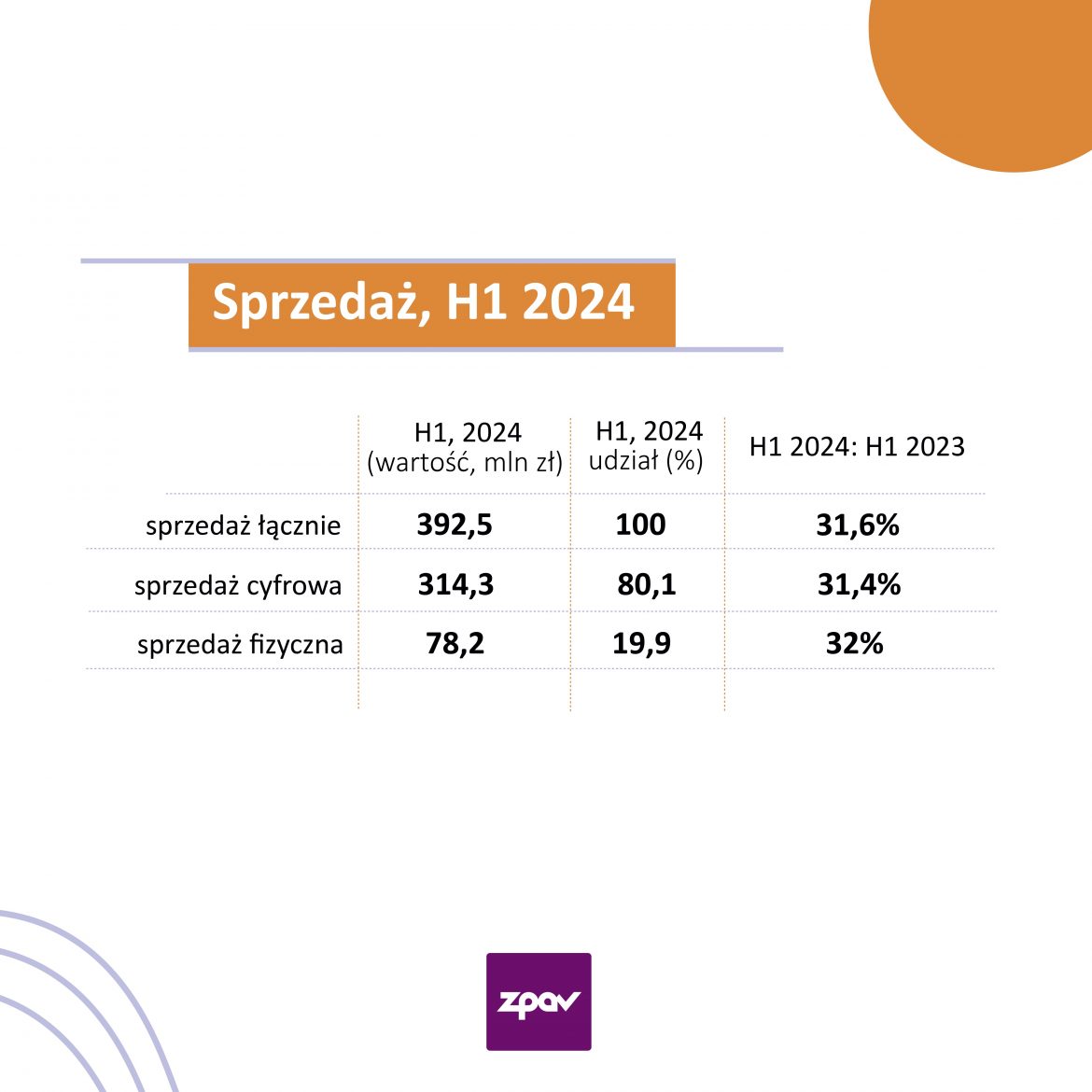 Sprzedaż, H1 2024

| | H1, 2024 (wartość, mln zł) | H1, 2024 udział (%) | H1 2024: H1 2023 |
|---|---|---|---|
| sprzedaż łącznie | 392,5 | 100 | 31,6% |
| sprzedaż cyfrowa | 314,3 | 80,1 | 31,4% |
| sprzedaż fizyczna | 78,2 | 19,9 | 32% |

zpav